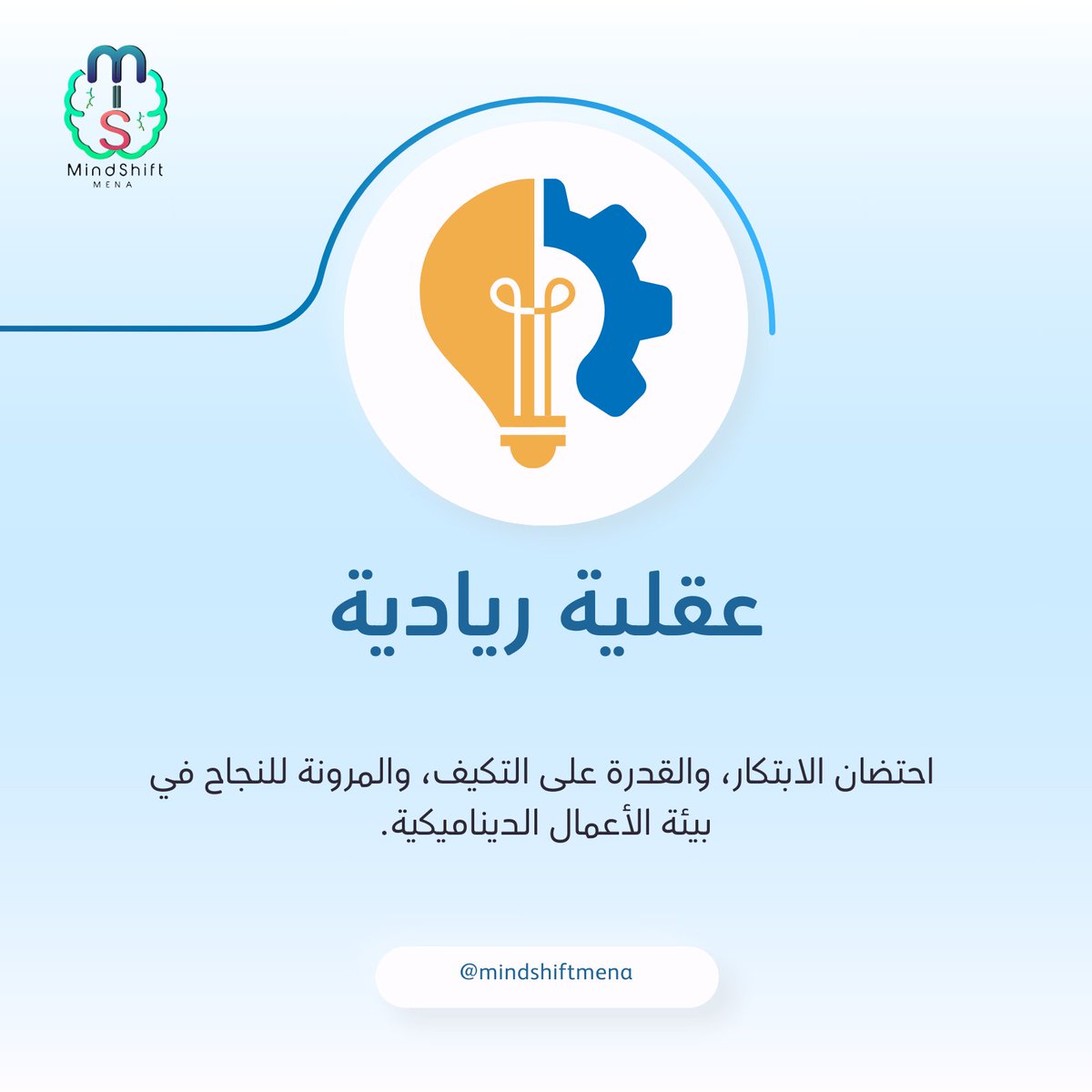 MindShift
MENA

عقلية ريادية

احتضان الابتكار، والقدرة على التكيف، والمرونة للنجاح في بيئة الأعمال الديناميكية.

@mindshiftmena